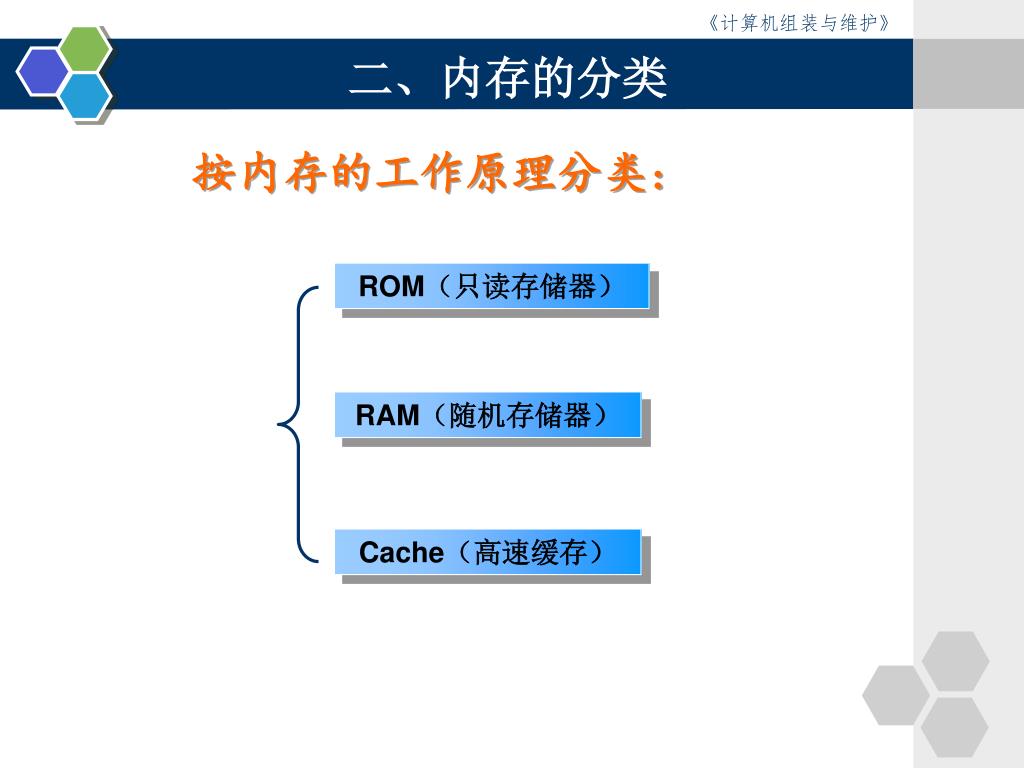 《计算机组装与维护》

二、内存的分类

按内存的工作原理分类：

ROM（只读存储器）

RAM（随机存储器）

Cache（高速缓存）